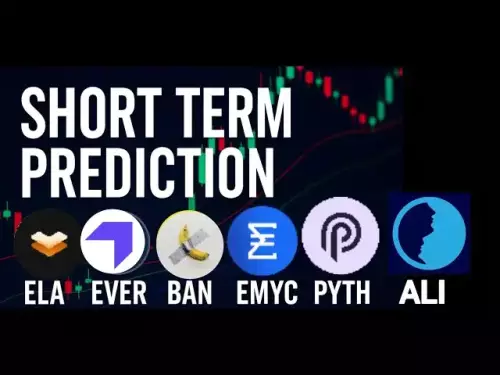 SHORT TERM PREDICTION

ELA EVER BAN EMYC PYTH ALI